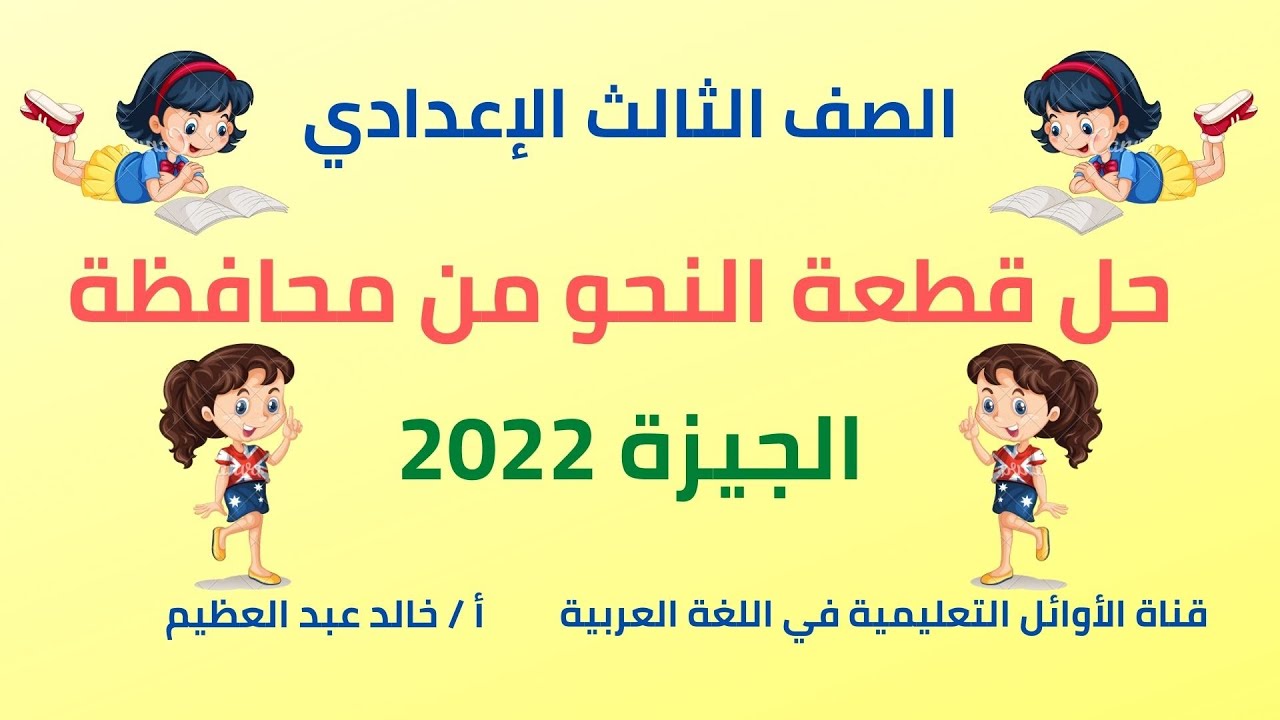 الصف الثالث الإعدادي

حل قطعة النحو من محافظة

الجيزة 2022

قناة الأوائل التعليمية في اللغة العربية

أ / خالد عبد العظيم